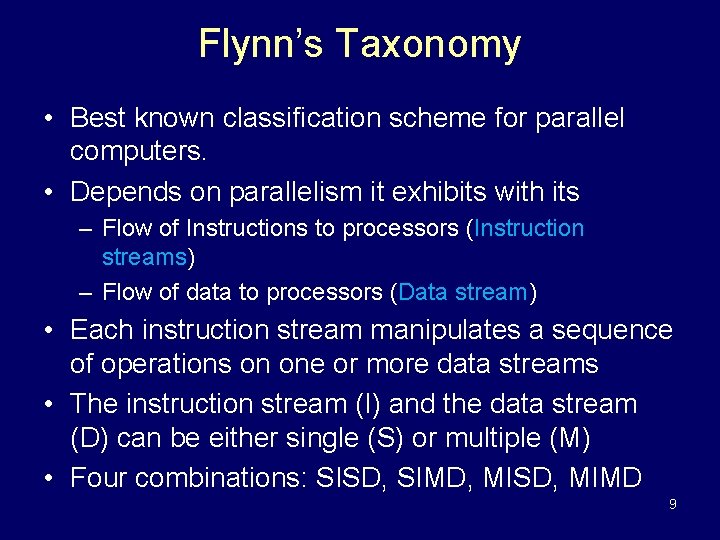 Flynn's Taxonomy

• Best known classification scheme for parallel computers.

• Depends on parallelism it exhibits with its
– Flow of Instructions to processors (Instruction streams)
– Flow of data to processors (Data stream)

• Each instruction stream manipulates a sequence of operations on one or more data streams

• The instruction stream (I) and the data stream (D) can be either single (S) or multiple (M)

• Four combinations: SISD, SIMD, MISD, MIMD

9